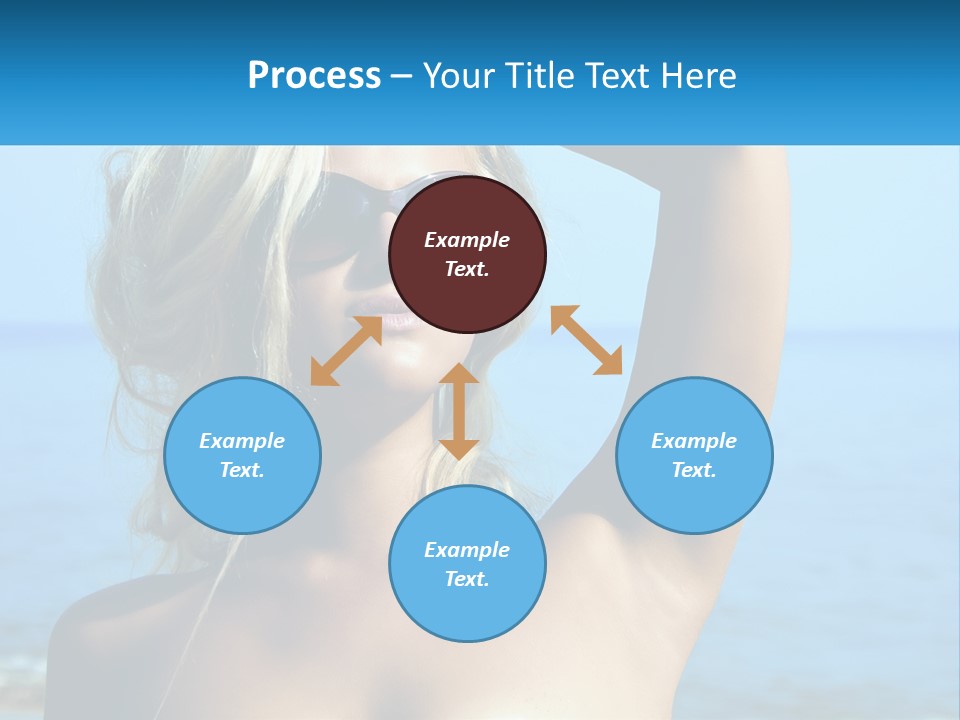 Process – Your Title Text Here

Example Text.

Example Text.

Example Text.

Example Text.